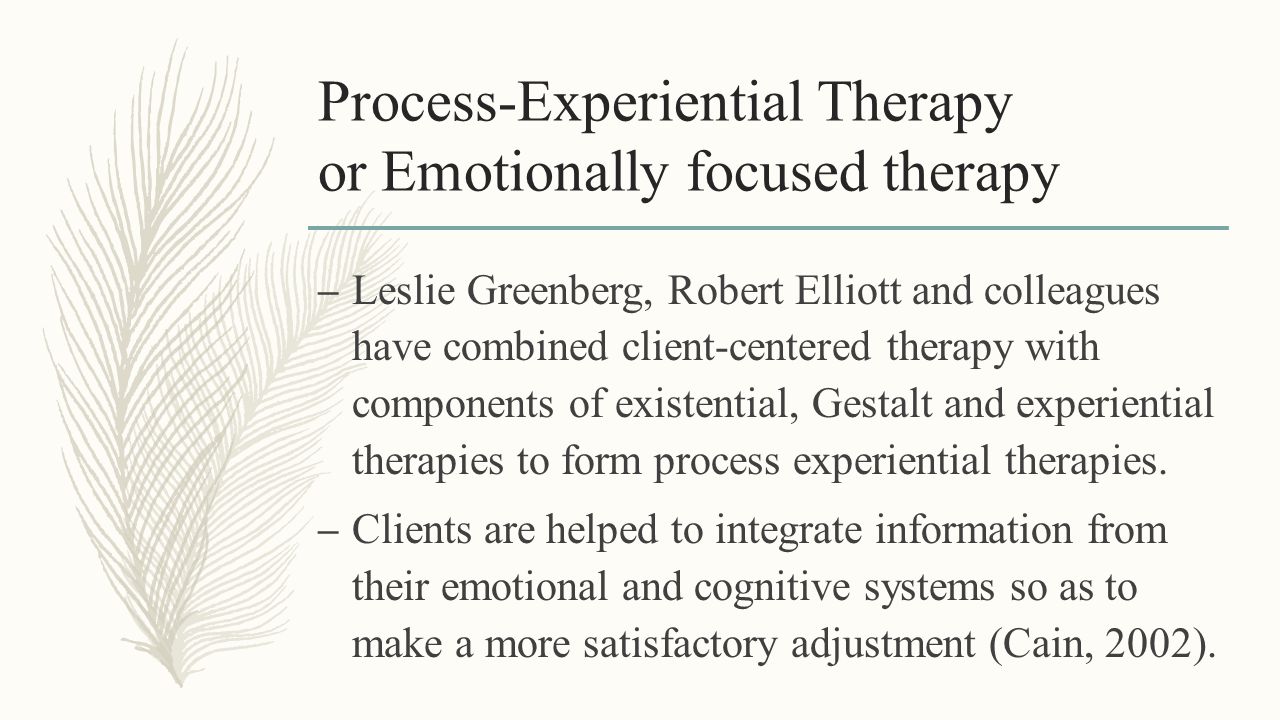 Process-Experiential Therapy
or Emotionally focused therapy

– Leslie Greenberg, Robert Elliott and colleagues have combined client-centered therapy with components of existential, Gestalt and experiential therapies to form process experiential therapies.

– Clients are helped to integrate information from their emotional and cognitive systems so as to make a more satisfactory adjustment (Cain, 2002).